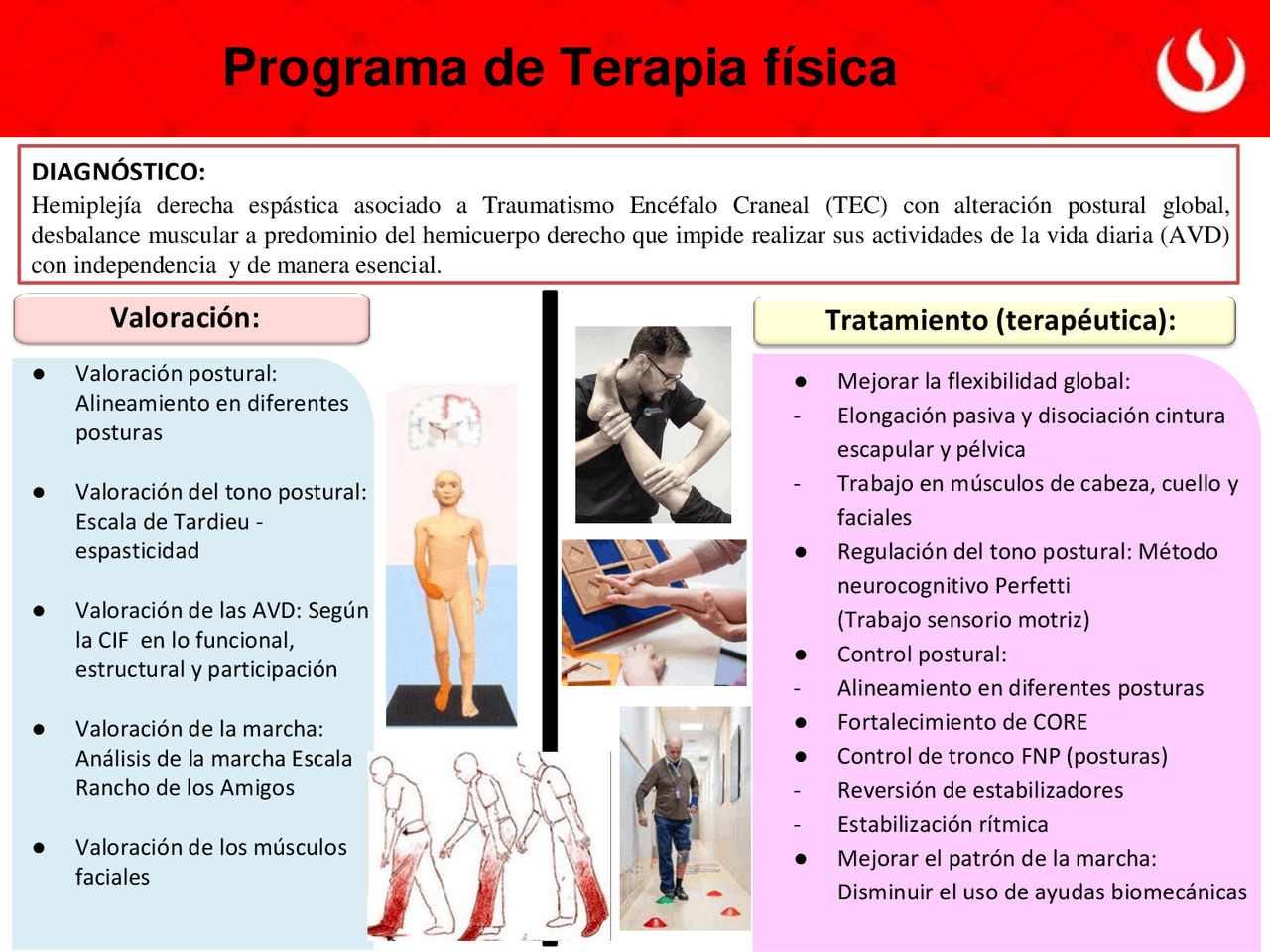 Programa de Terapia física

DIAGNÓSTICO:
Hemiplejía derecha espástica asociado a Traumatismo Encéfalo Craneal (TEC) con alteración postural global, desbalance muscular a predominio del hemicuerpo derecho que impide realizar sus actividades de la vida diaria (AVD) con independencia y de manera esencial.

Valoración:

● Valoración postural: Alineamiento en diferentes posturas

● Valoración del tono postural: Escala de Tardieu - espasticidad

● Valoración de las AVD: Según la CIF en lo funcional, estructural y participación

● Valoración de la marcha: Análisis de la marcha Escala Rancho de los Amigos

● Valoración de los músculos faciales

Tratamiento (terapéutica):

● Mejorar la flexibilidad global:
- Elongación pasiva y disociación cintura escapular y pélvica
- Trabajo en músculos de cabeza, cuello y faciales
● Regulación del tono postural: Método neurocognitivo Perfetti (Trabajo sensorio motriz)
● Control postural:
- Alineamiento en diferentes posturas
● Fortalecimiento de CORE
● Control de tronco FNP (posturas)
- Reversión de estabilizadores
- Estabilización rítmica
● Mejorar el patrón de la marcha: Disminuir el uso de ayudas biomecánicas